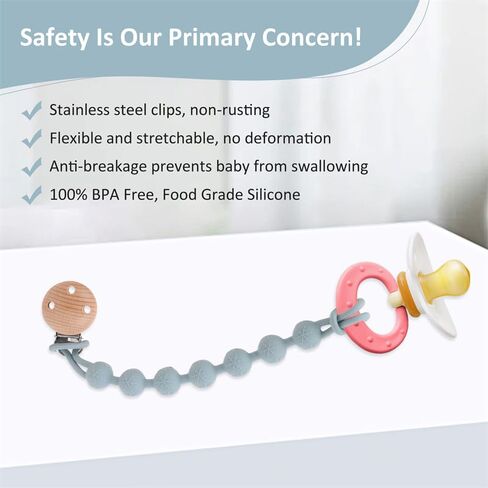 Safety Is Our Primary Concern!

Stainless steel clips, non-rusting

Flexible and stretchable, no deformation

Anti-breakage prevents baby from swallowing

100% BPA Free, Food Grade Silicone